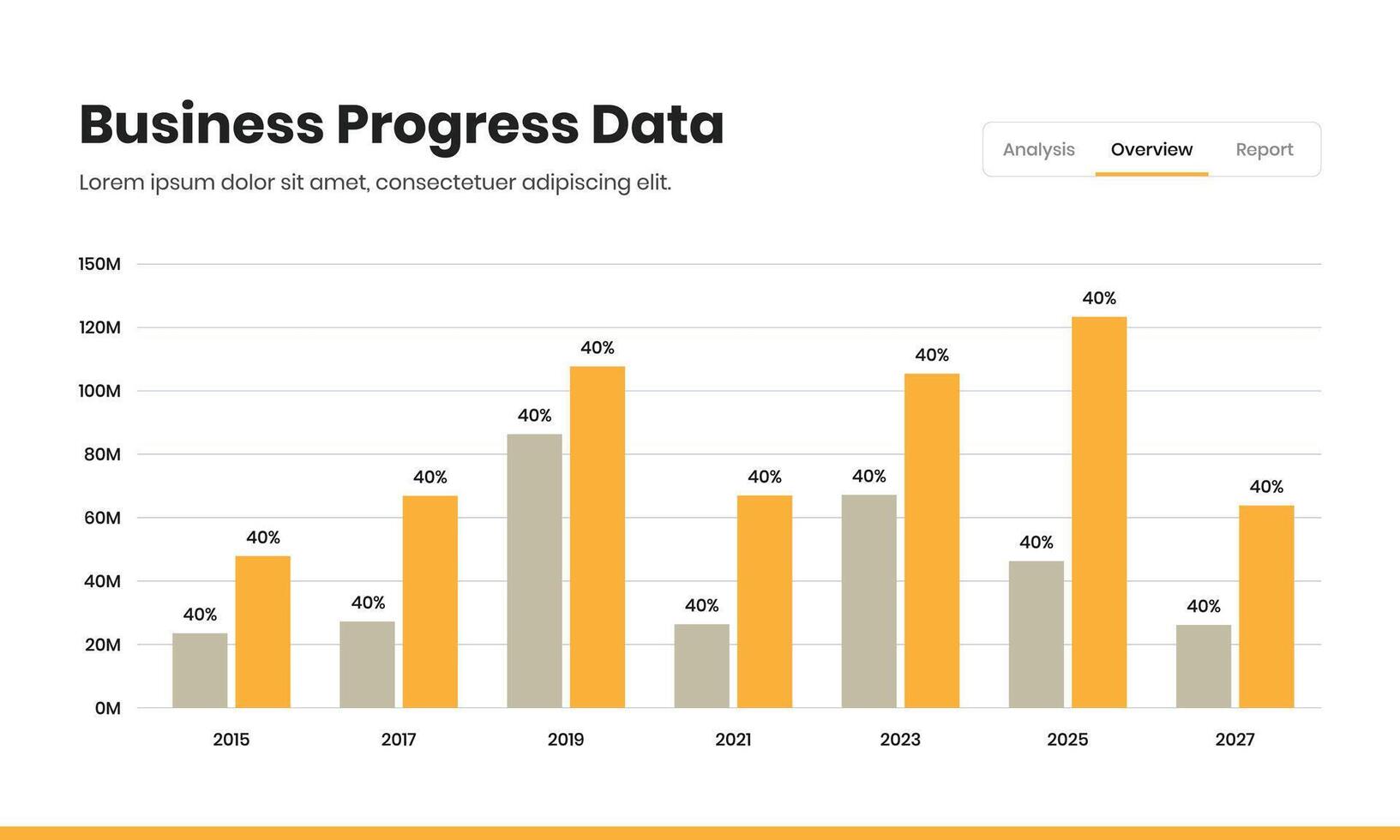 Business Progress Data

Lorem ipsum dolor sit amet, consectetuer adipiscing elit.

Analysis Overview Report

150M
120M
100M
80M
60M
40M
20M
0M

40% 40%
40% 40%
40% 40%
40% 40%
40% 40%
40% 40%
40% 40%

2015 2017 2019 2021 2023 2025 2027